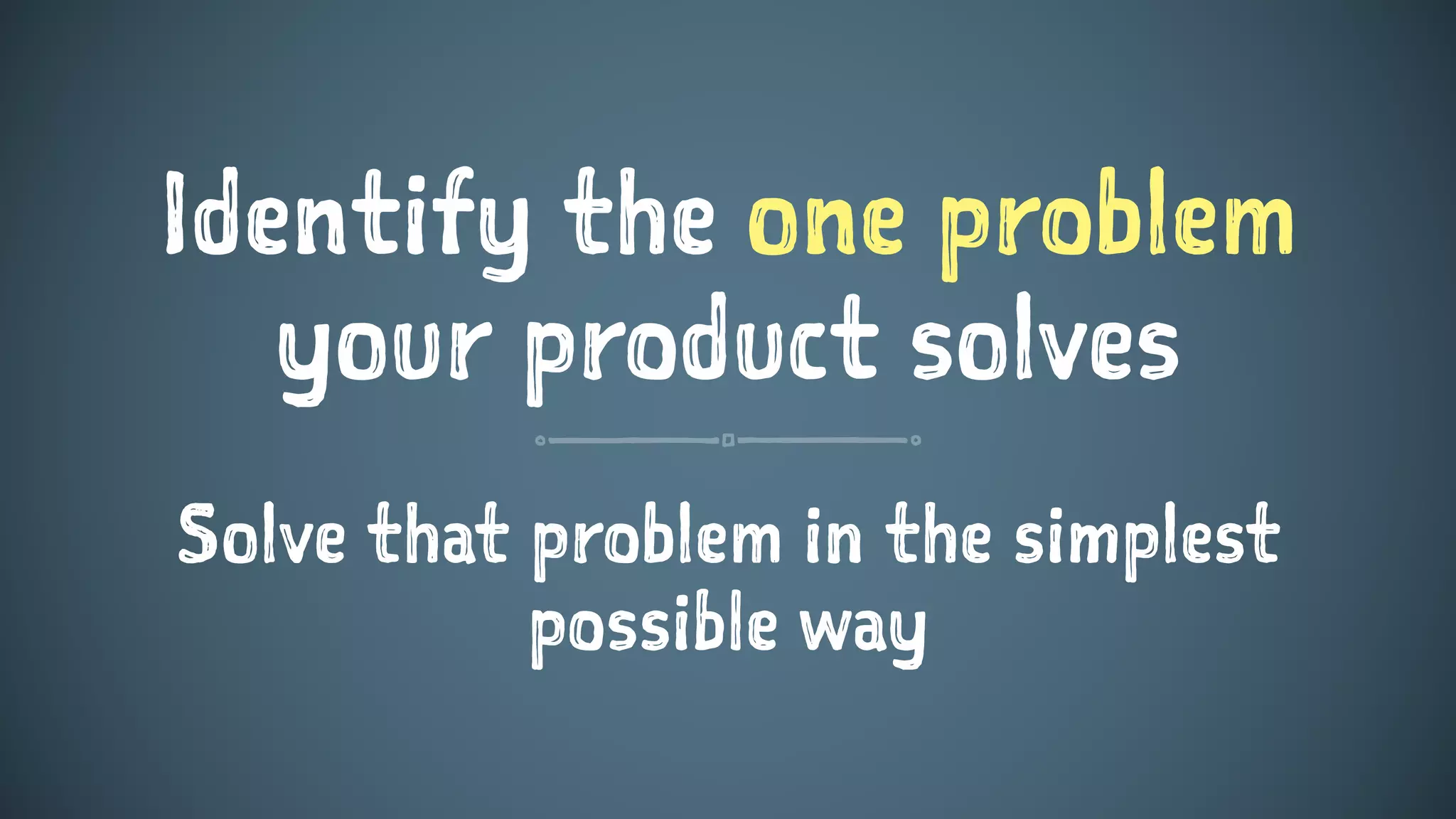 Identify the one problem your product solves

Solve that problem in the simplest possible way